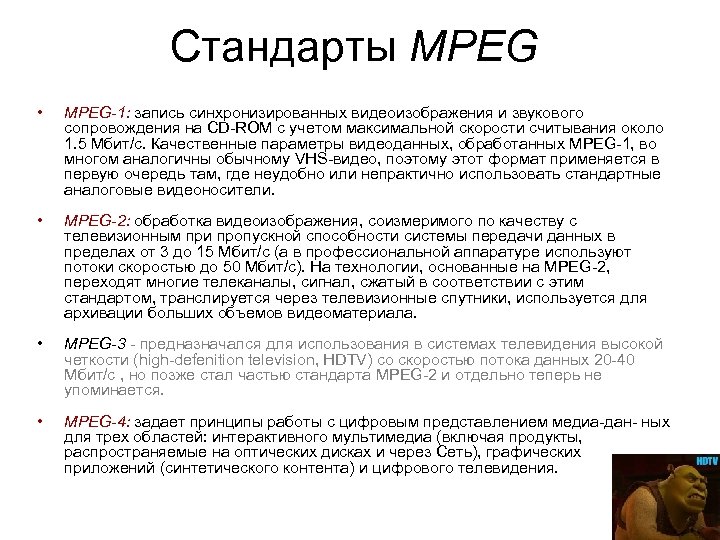 Стандарты MPEG

• MPEG-1: запись синхронизированных видеоизображения и звукового сопровождения на CD-ROM с учетом максимальной скорости считывания около 1.5 Мбит/с. Качественные параметры видеоданных, обработанных MPEG-1, во многом аналогичны обычному VHS-видео, поэтому этот формат применяется в первую очередь там, где неудобно или непрактично использовать стандартные аналоговые видеоносители.

• MPEG-2: обработка видеоизображения, соизмеримого по качеству с телевизионным при пропускной способности системы передачи данных в пределах от 3 до 15 Мбит/с (а в профессиональной аппаратуре используют потоки скоростью до 50 Мбит/с). На технологии, основанные на MPEG-2, переходят многие телеканалы, сигнал, сжатый в соответствии с этим стандартом, транслируется через телевизионные спутники, используется для архивации больших объемов видеоматериала.

• MPEG-3 - предназначался для использования в системах телевидения высокой четкости (high-defenition television, HDTV) со скоростью потока данных 20-40 Мбит/с , но позже стал частью стандарта MPEG-2 и отдельно теперь не упоминается.

• MPEG-4: задает принципы работы с цифровым представлением медиа-дан- ных для трех областей: интерактивного мультимедиа (включая продукты, распространяемые на оптических дисках и через Сеть), графических приложений (синтетического контента) и цифрового телевидения.

HDTV